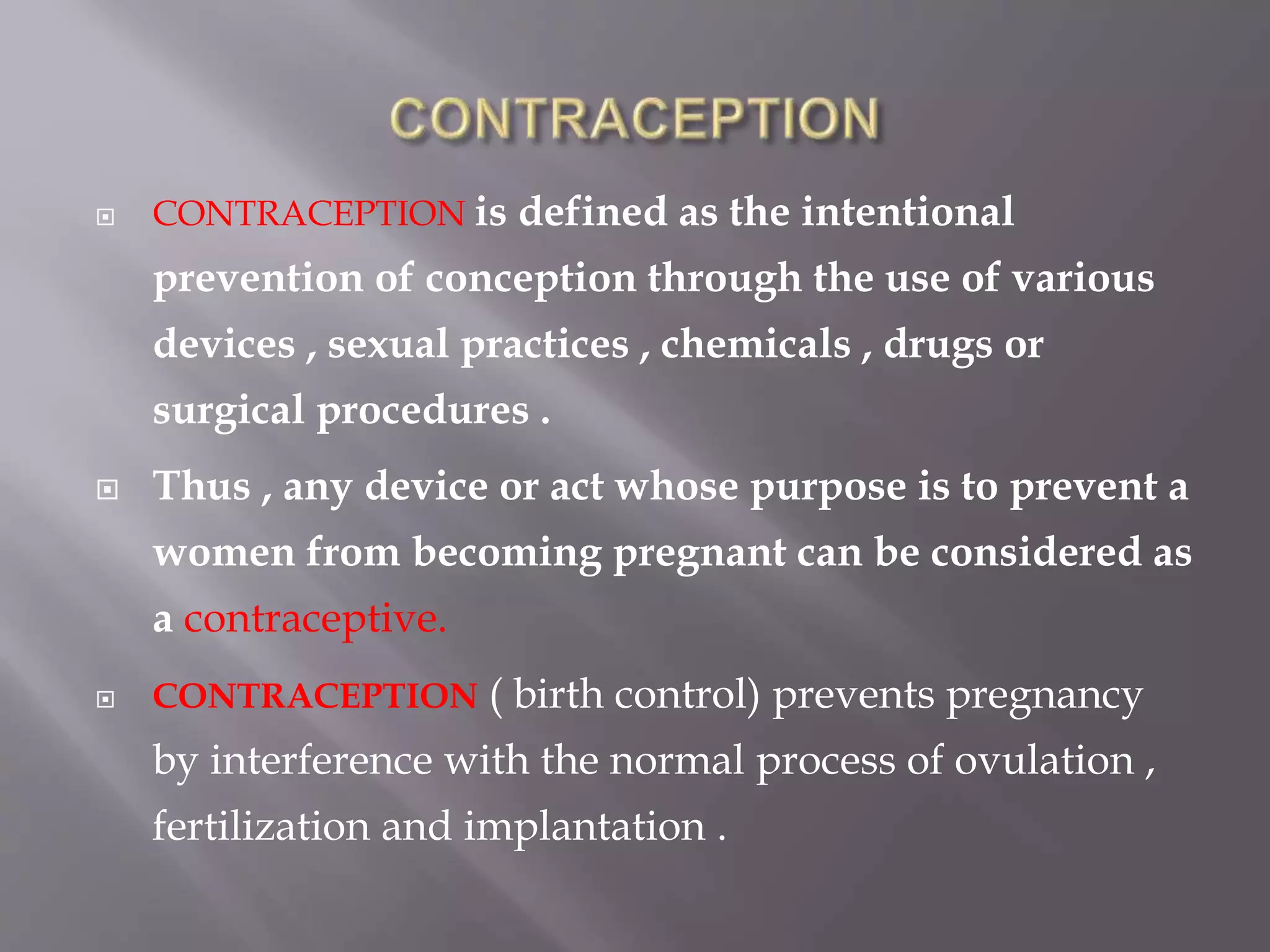 CONTRACEPTION

CONTRACEPTION is defined as the intentional prevention of conception through the use of various devices , sexual practices , chemicals , drugs or surgical procedures .

Thus , any device or act whose purpose is to prevent a women from becoming pregnant can be considered as a contraceptive.

CONTRACEPTION ( birth control) prevents pregnancy by interference with the normal process of ovulation , fertilization and implantation .